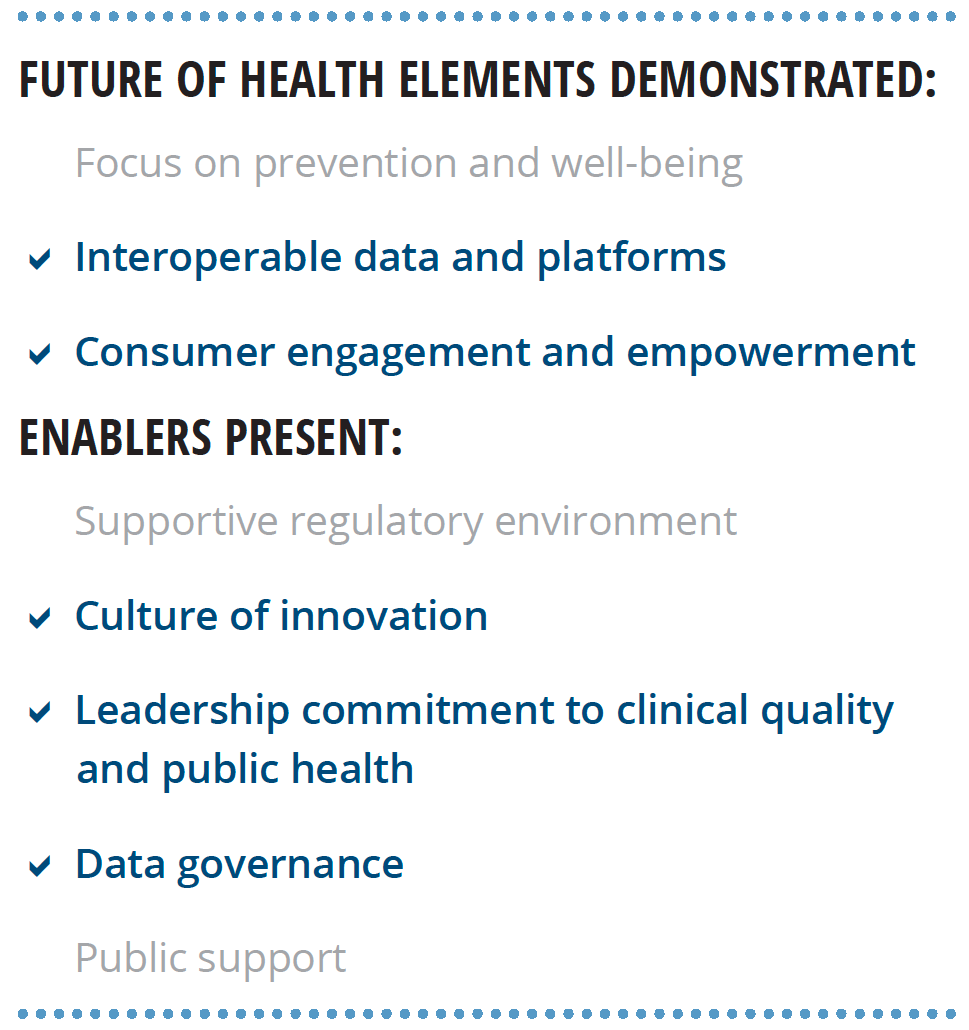 FUTURE OF HEALTH ELEMENTS DEMONSTRATED:

Focus on prevention and well-being

✓ Interoperable data and platforms

✓ Consumer engagement and empowerment

ENABLERS PRESENT:

Supportive regulatory environment

✓ Culture of innovation

✓ Leadership commitment to clinical quality and public health

✓ Data governance

Public support